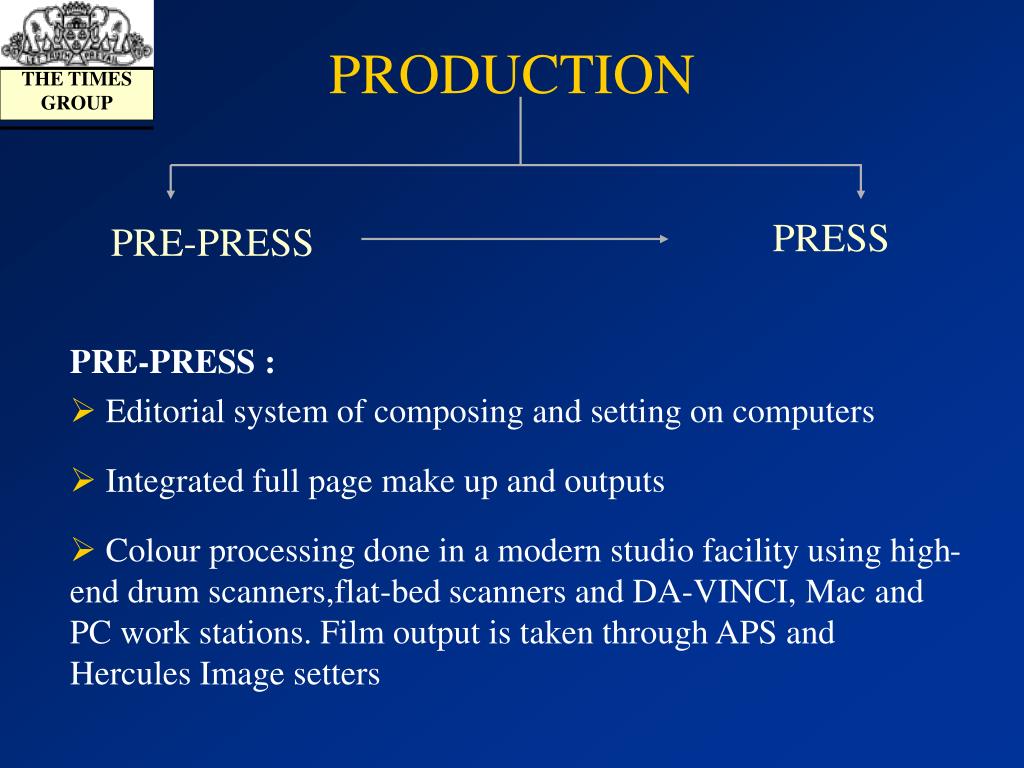 THE TIMES GROUP

PRODUCTION

PRE-PRESS

PRESS

PRE-PRESS :

➢ Editorial system of composing and setting on computers

➢ Integrated full page make up and outputs

➢ Colour processing done in a modern studio facility using high-end drum scanners,flat-bed scanners and DA-VINCI, Mac and PC work stations. Film output is taken through APS and Hercules Image setters